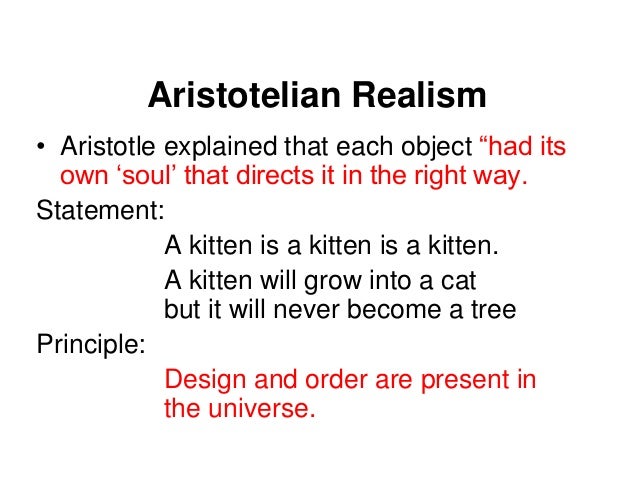 Aristotelian Realism

• Aristotle explained that each object “had its own ‘soul’ that directs it in the right way.

Statement:

A kitten is a kitten is a kitten.

A kitten will grow into a cat but it will never become a tree

Principle:

Design and order are present in the universe.